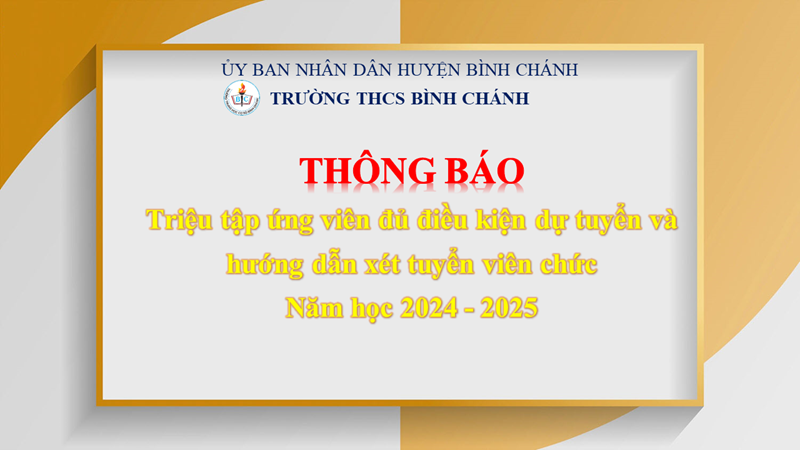 ỦY BAN NHÂN DÂN HUYỆN BÌNH CHÁNH
TRƯỜNG THCS BÌNH CHÁNH

THÔNG BÁO
Triệu tập ứng viên đủ điều kiện dự tuyển và hướng dẫn xét tuyển viên chức
Năm học 2024 - 2025